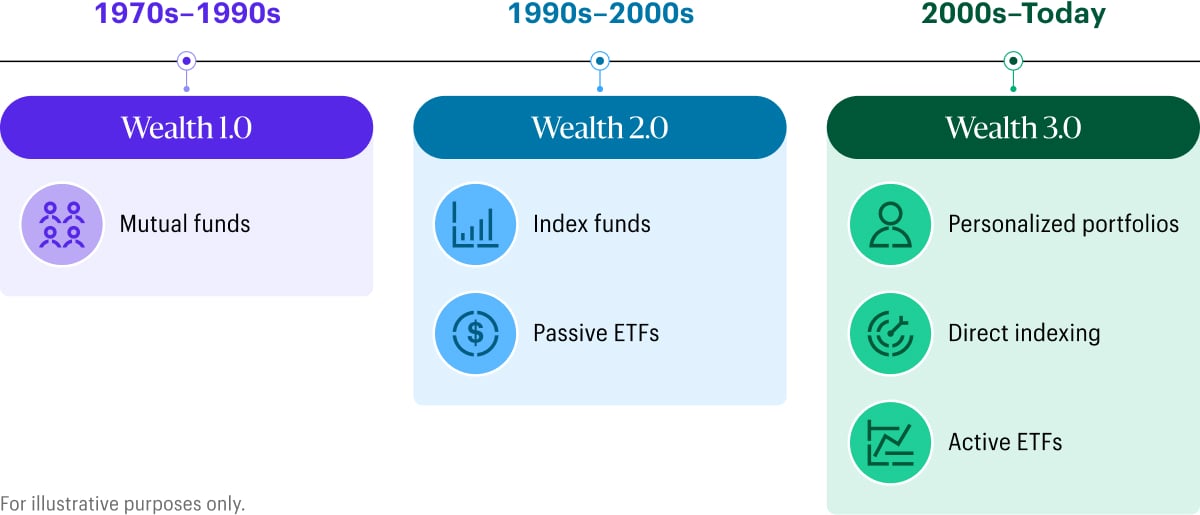 1970s–1990s

Wealth 1.0

Mutual funds

1990s–2000s

Wealth 2.0

Index funds

Passive ETFs

2000s–Today

Wealth 3.0

Personalized portfolios

Direct indexing

Active ETFs

For illustrative purposes only.